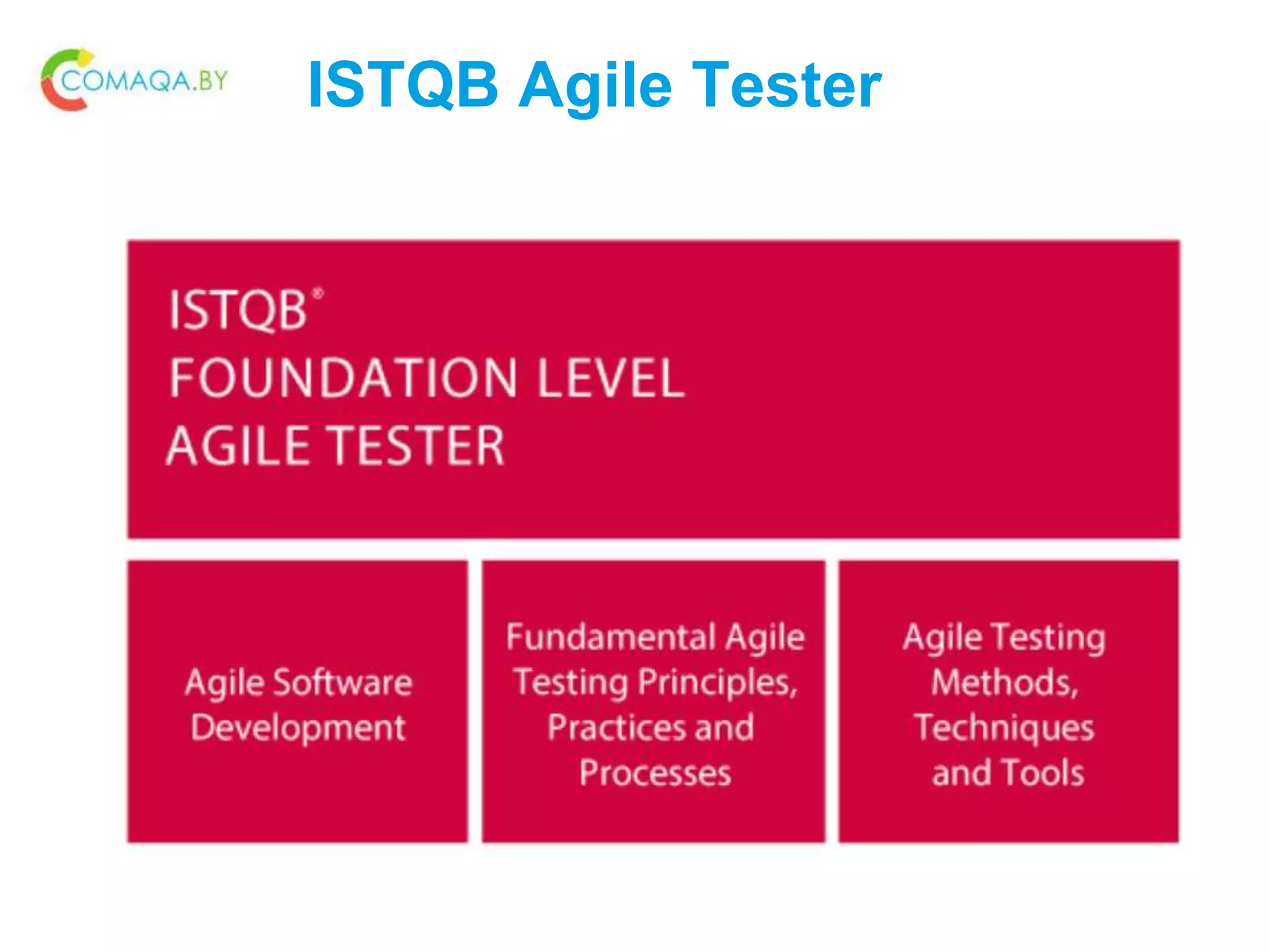 COMAQA.BY

ISTQB Agile Tester

ISTQB®
FOUNDATION LEVEL
AGILE TESTER

Agile Software Development

Fundamental Agile Testing Principles, Practices and Processes

Agile Testing Methods, Techniques and Tools